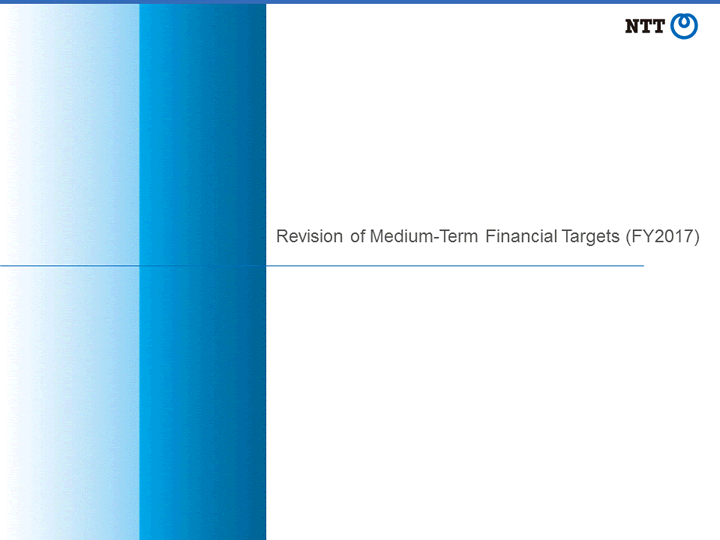 NTT

Revision of Medium-Term Financial Targets (FY2017)